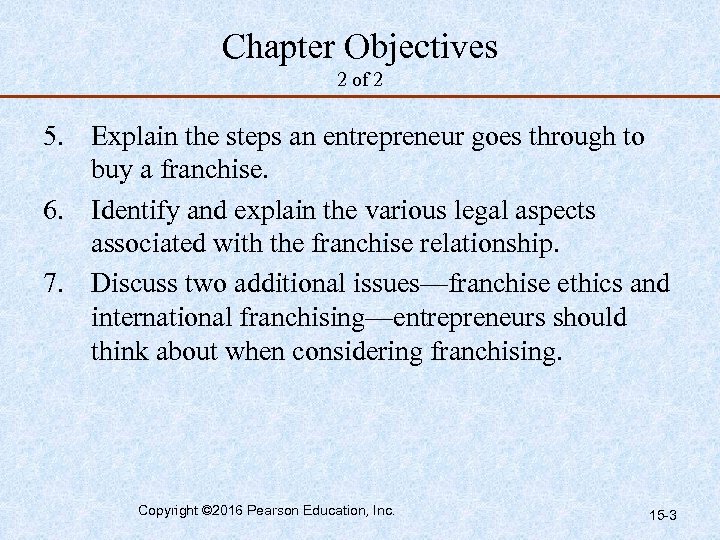 Chapter Objectives
2 of 2

5. Explain the steps an entrepreneur goes through to buy a franchise.

6. Identify and explain the various legal aspects associated with the franchise relationship.

7. Discuss two additional issues—franchise ethics and international franchising—entrepreneurs should think about when considering franchising.

Copyright ©2016 Pearson Education, Inc.

15-3